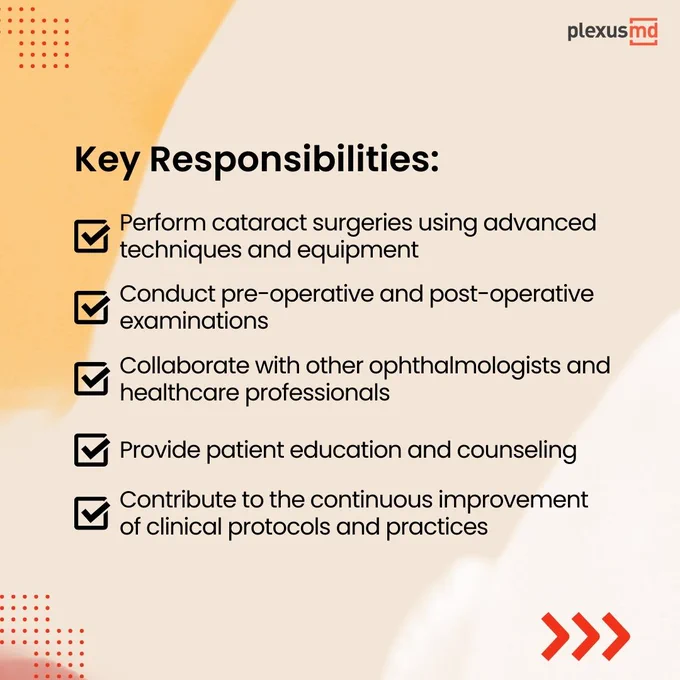 plexusmd

Key Responsibilities:

Perform cataract surgeries using advanced techniques and equipment

Conduct pre-operative and post-operative examinations

Collaborate with other ophthalmologists and healthcare professionals

Provide patient education and counseling

Contribute to the continuous improvement of clinical protocols and practices